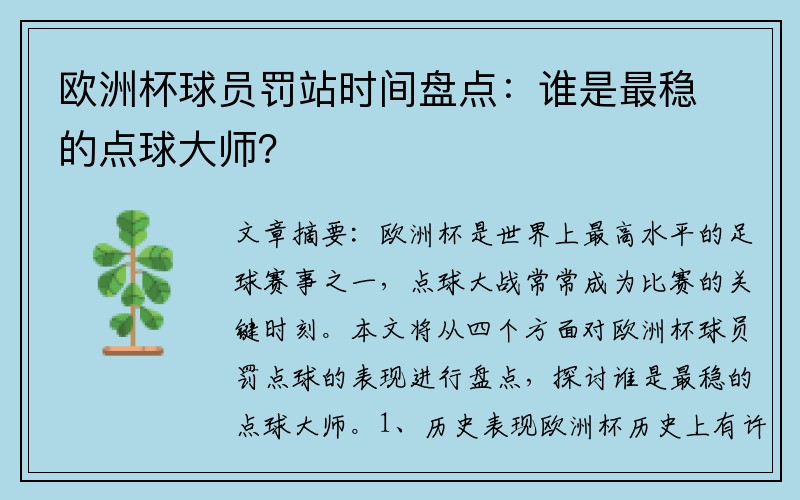 欧洲杯球员罚站时间盘点：谁是最稳的点球大师？

文章摘要：欧洲杯是世界上最高水平的足球赛事之一，点球大战常常成为比赛的关键时刻。本文将从四个方面对欧洲杯球员罚点球的表现进行盘点，探讨谁是最稳的点球大师。1、历史表现欧洲杯历史上有许